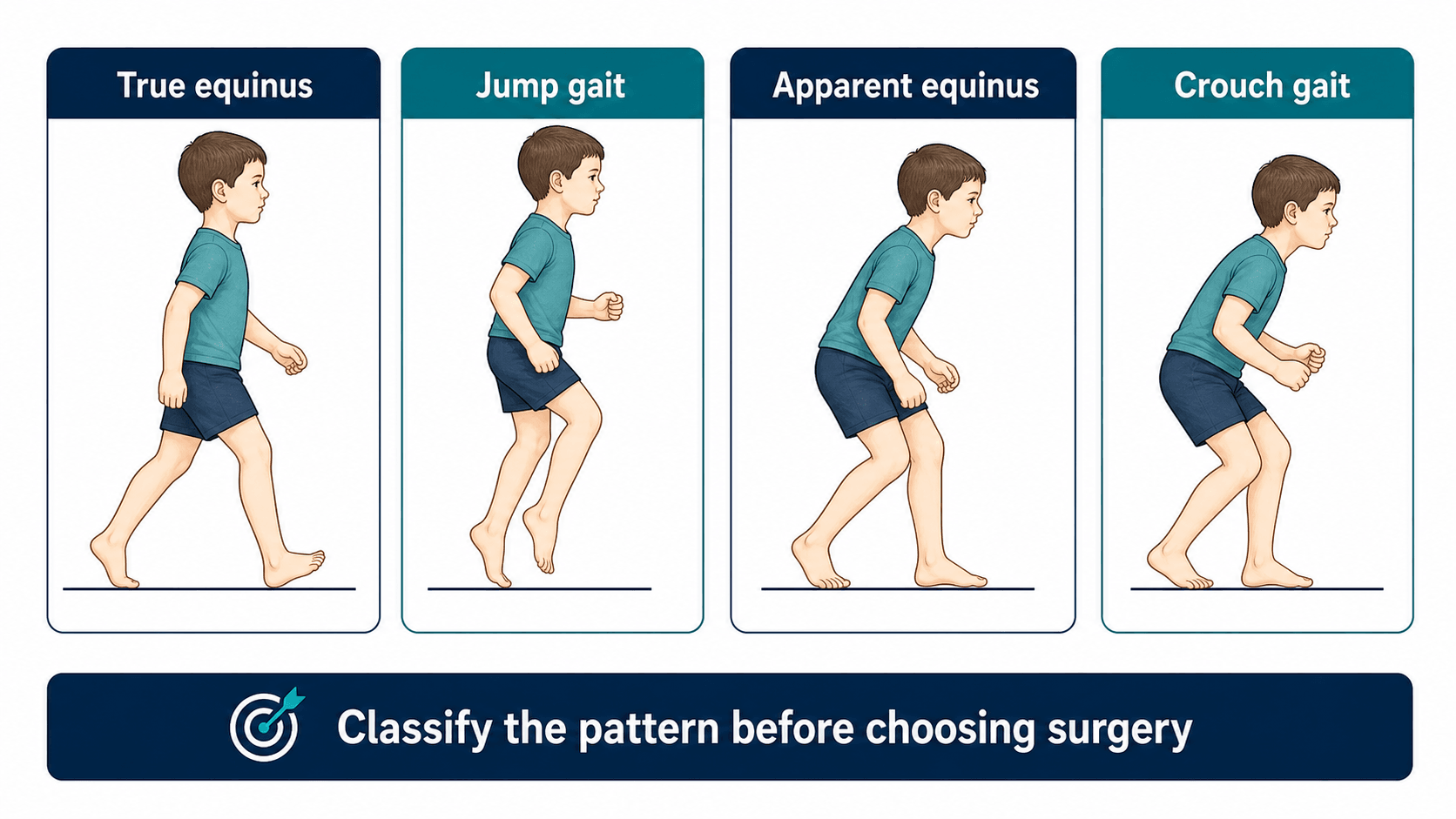 True equinus

Jump gait

Apparent equinus

Crouch gait

Classify the pattern before choosing surgery